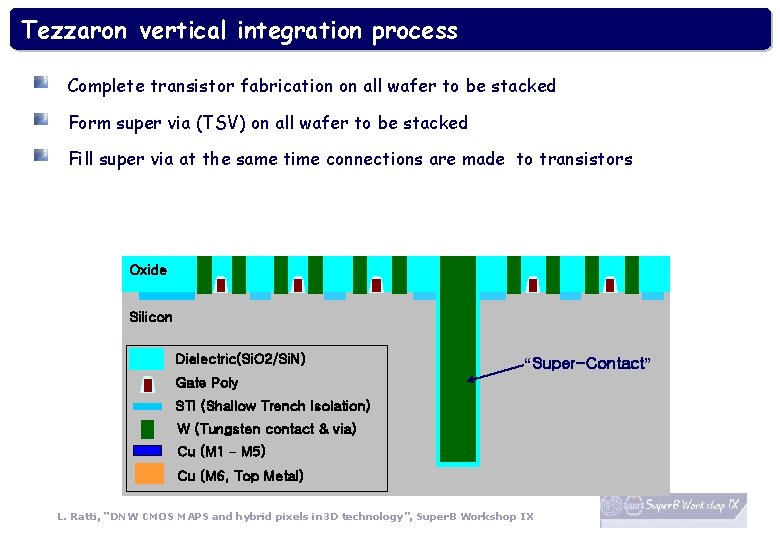 Tezzaron vertical integration process

Complete transistor fabrication on all wafer to be stacked

Form super via (TSV) on all wafer to be stacked

Fill super via at the same time connections are made to transistors

Oxide

Silicon

Dielectric(SiO2/SiN)

Gate Poly

STI (Shallow Trench Isolation)

W (Tungsten contact & via)

Cu (M1 – M5)

Cu (M6, Top Metal)

"Super-Contact"

L. Ratti, "DNW CMOS MAPS and hybrid pixels in3D technology", SuperB Workshop IX

SuperB Workshop IX